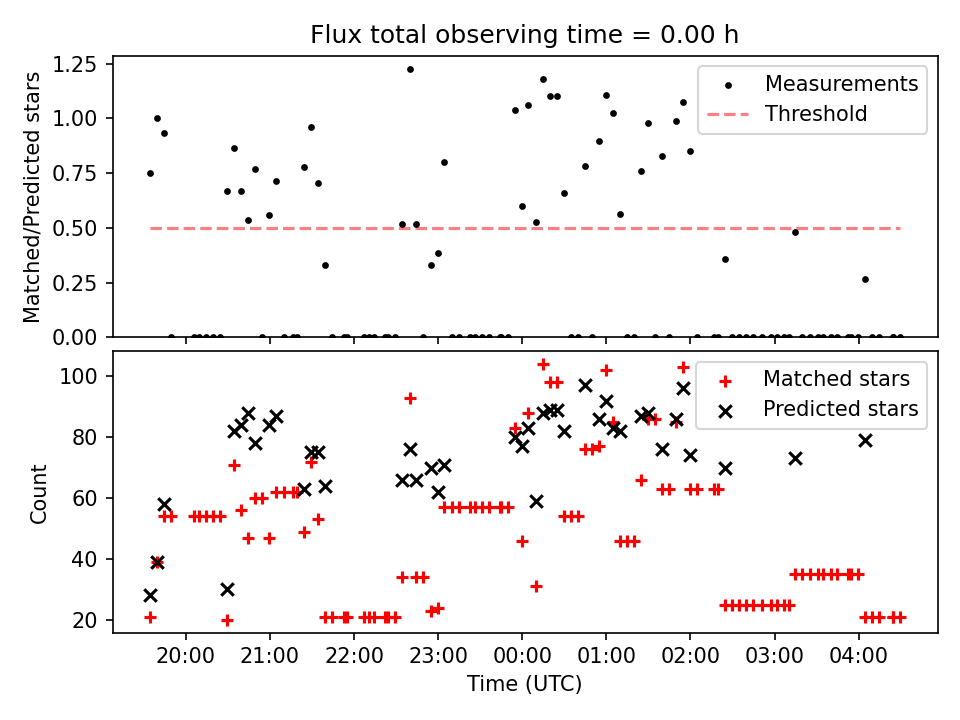 Flux total observing time = 0.00 h

Matched/Predicted stars

1.25
1.00
0.75
0.50
0.25
0.00

Measurements
Threshold

Count

100
80
60
40
20

Matched stars
Predicted stars

20:00
21:00
22:00
23:00
00:00
01:00
02:00
03:00
04:00

Time (UTC)